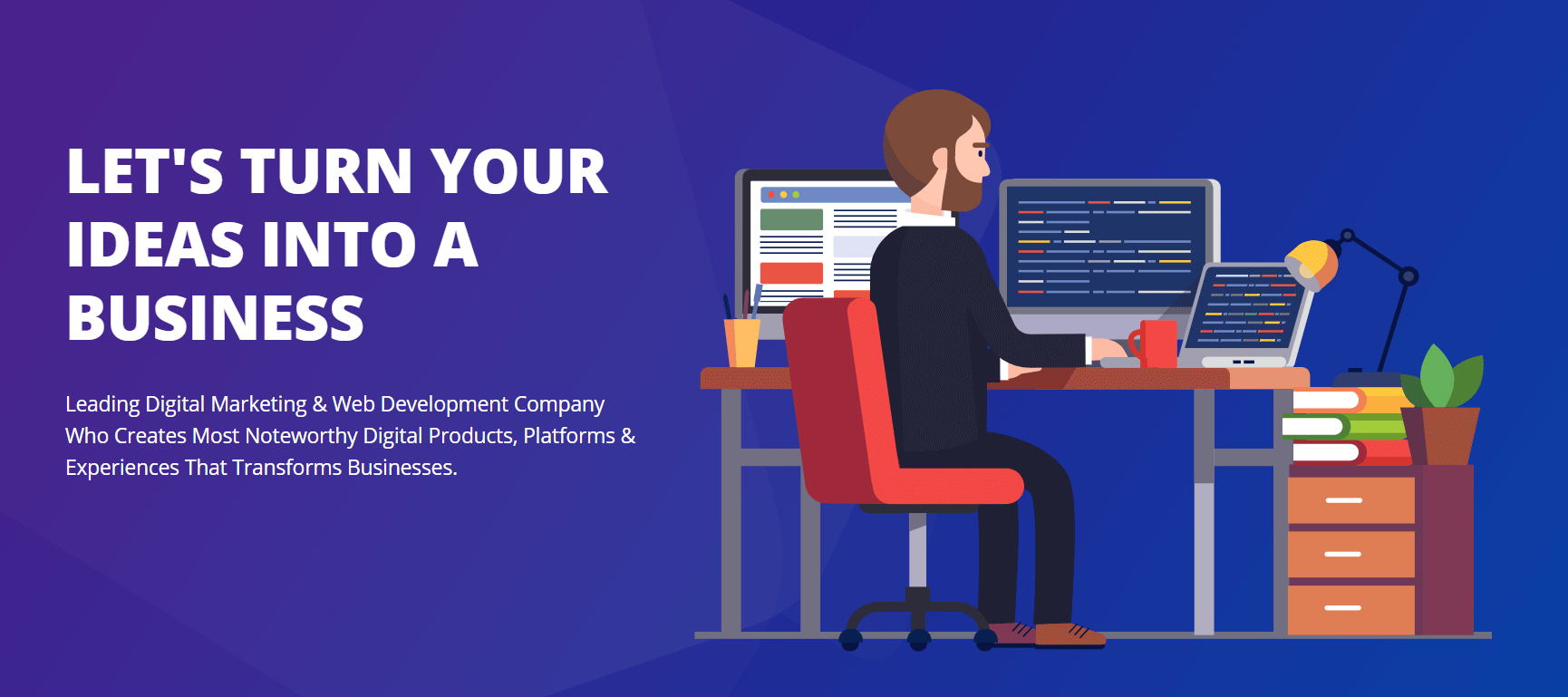 LET'S TURN YOUR IDEAS INTO A BUSINESS

Leading Digital Marketing & Web Development Company Who Creates Most Noteworthy Digital Products, Platforms & Experiences That Transforms Businesses.